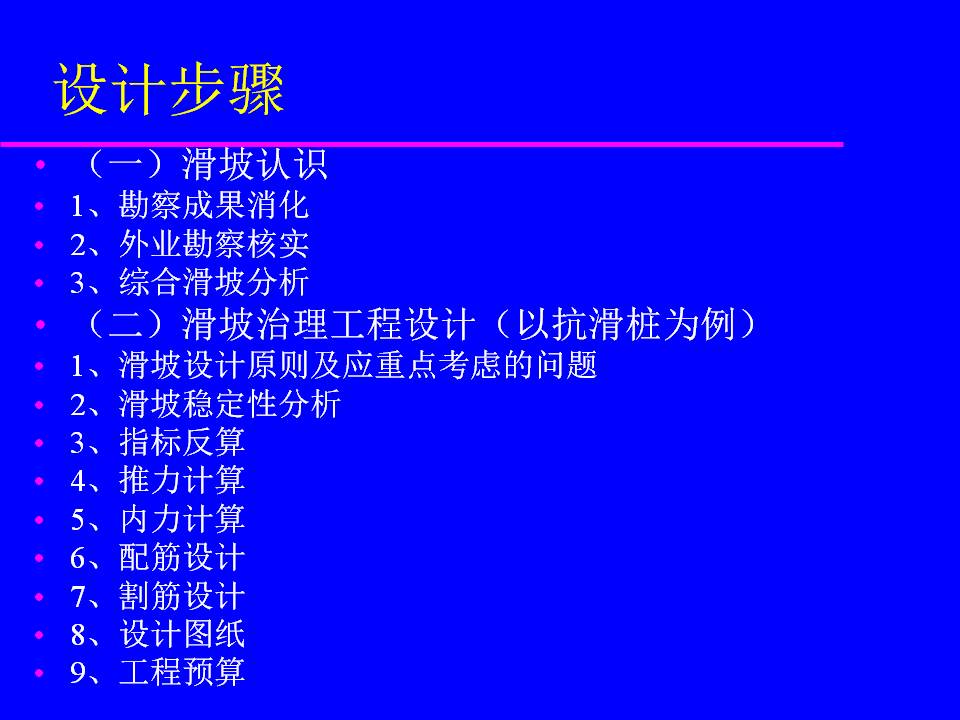 设计步骤

• （一）滑坡认识
• 1、勘察成果消化
• 2、外业勘察核实
• 3、综合滑坡分析
• （二）滑坡治理工程设计（以抗滑桩为例）
• 1、滑坡设计原则及应重点考虑的问题
• 2、滑坡稳定性分析
• 3、指标反算
• 4、推力计算
• 5、内力计算
• 6、配筋设计
• 7、割筋设计
• 8、设计图纸
• 9、工程预算